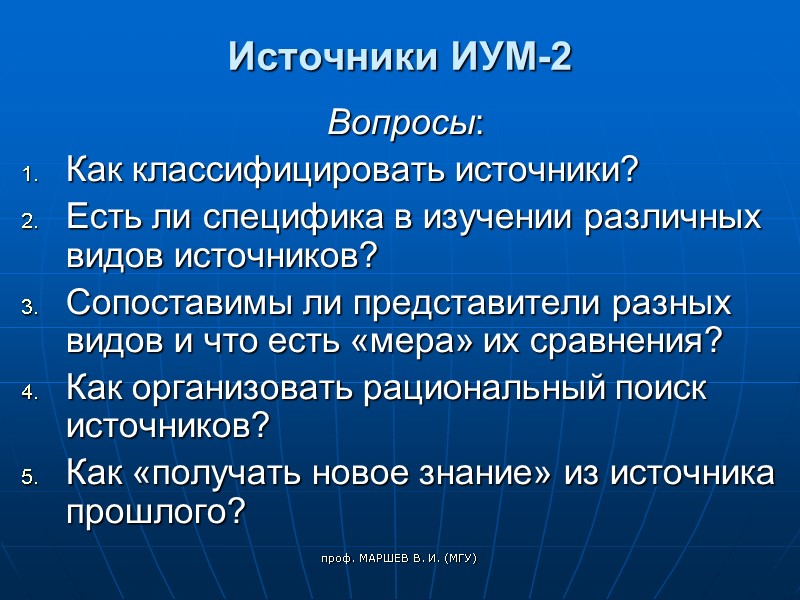 Источники ИУМ-2

Вопросы:

1. Как классифицировать источники?
2. Есть ли специфика в изучении различных видов источников?
3. Сопоставимы ли представители разных видов и что есть «мера» их сравнения?
4. Как организовать рациональный поиск источников?
5. Как «получать новое знание» из источника прошлого?

проф. МАРШЕВ В. И. (МГУ)